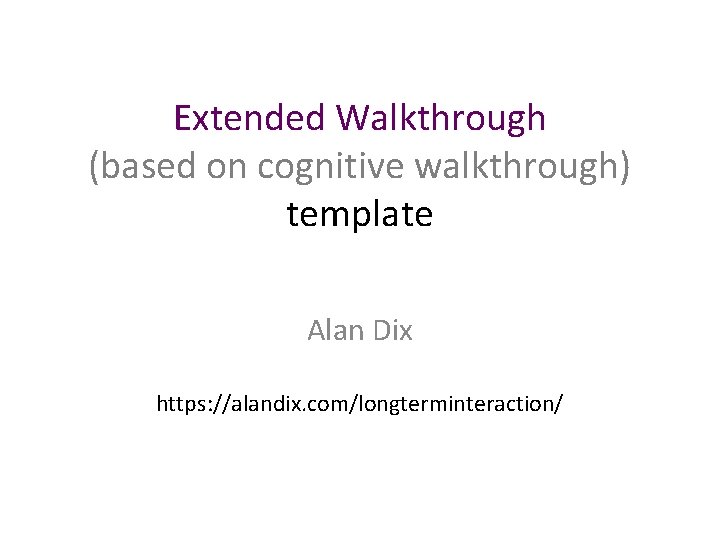 Extended Walkthrough
(based on cognitive walkthrough)
template

Alan Dix

https://alandix.com/longterminteraction/